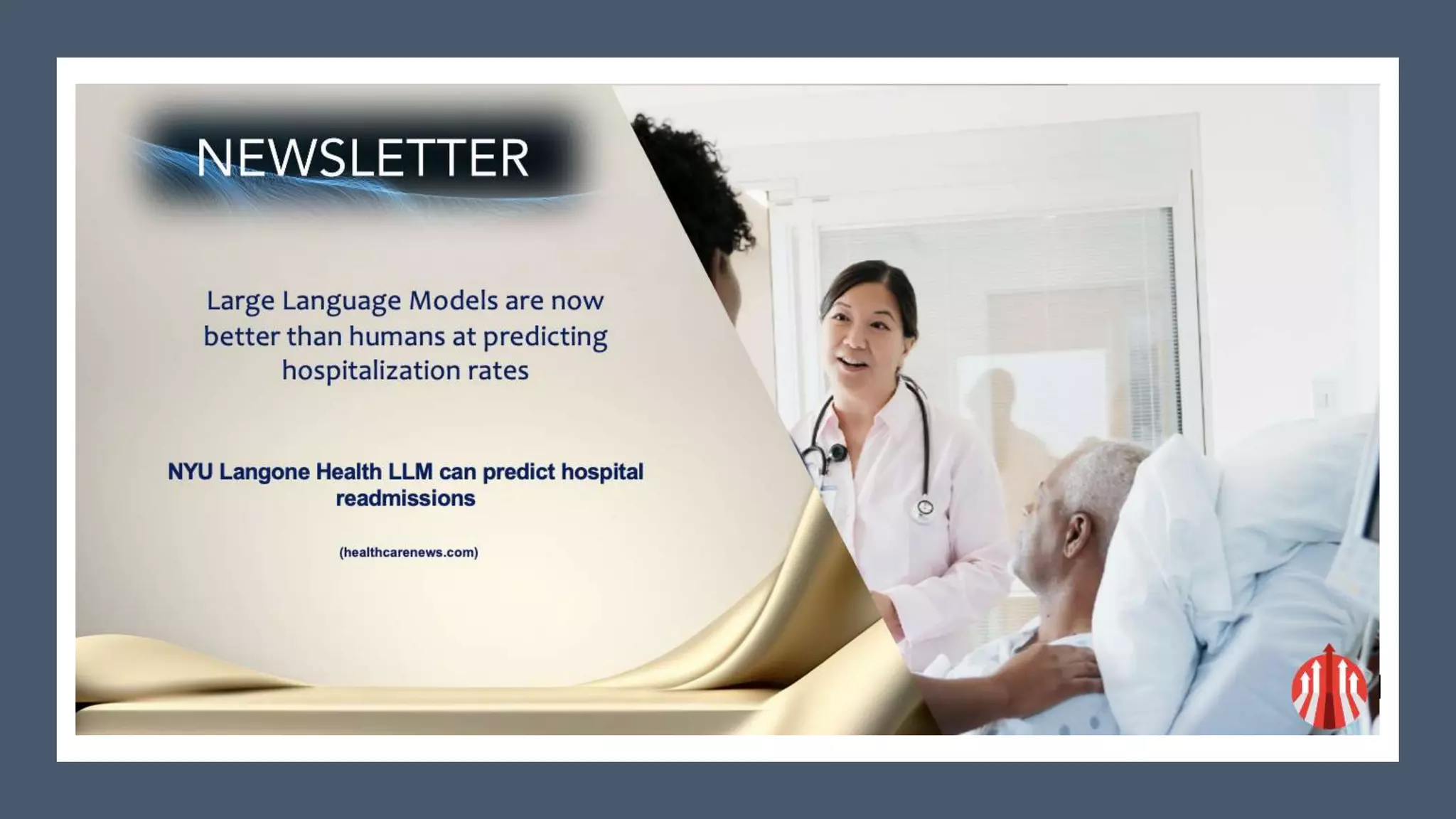 NEWSLETTER

Large Language Models are now better than humans at predicting hospitalization rates

NYU Langone Health LLM can predict hospital readmissions

(healthcarenews.com)